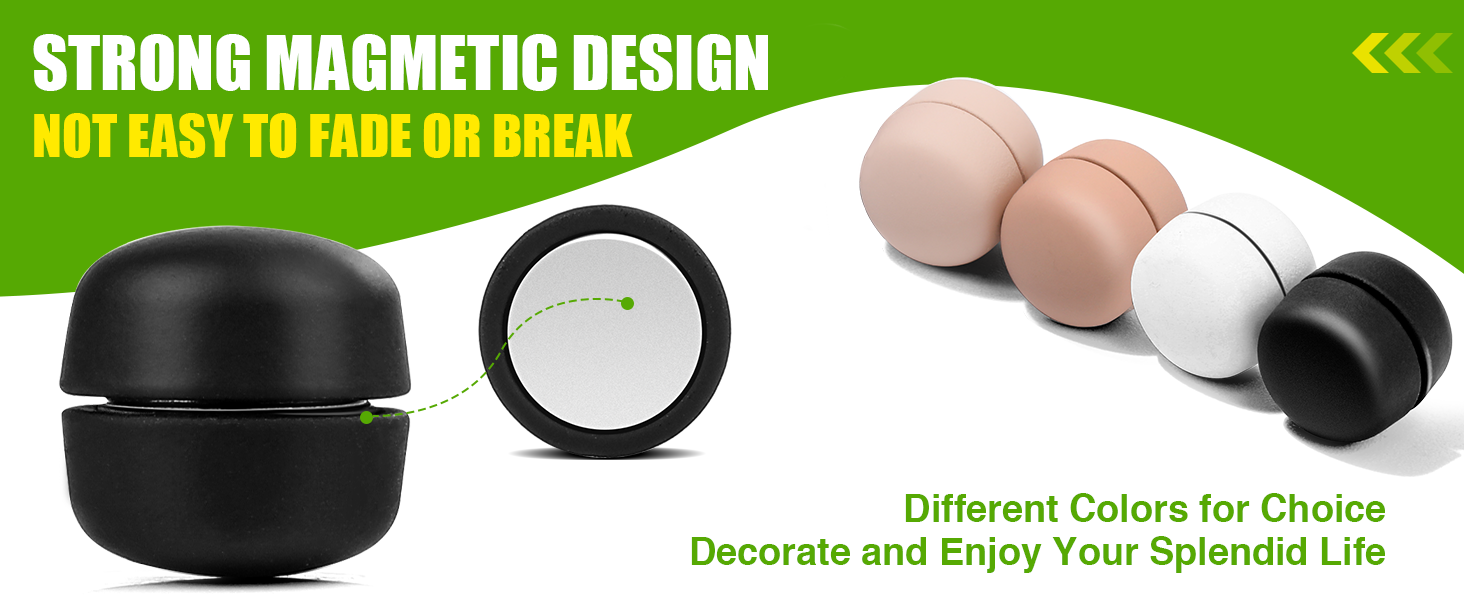 STRONG MAGMETIC DESIGN
NOT EASY TO FADE OR BREAK

Different Colors for Choice
Decorate and Enjoy Your Splendid Life